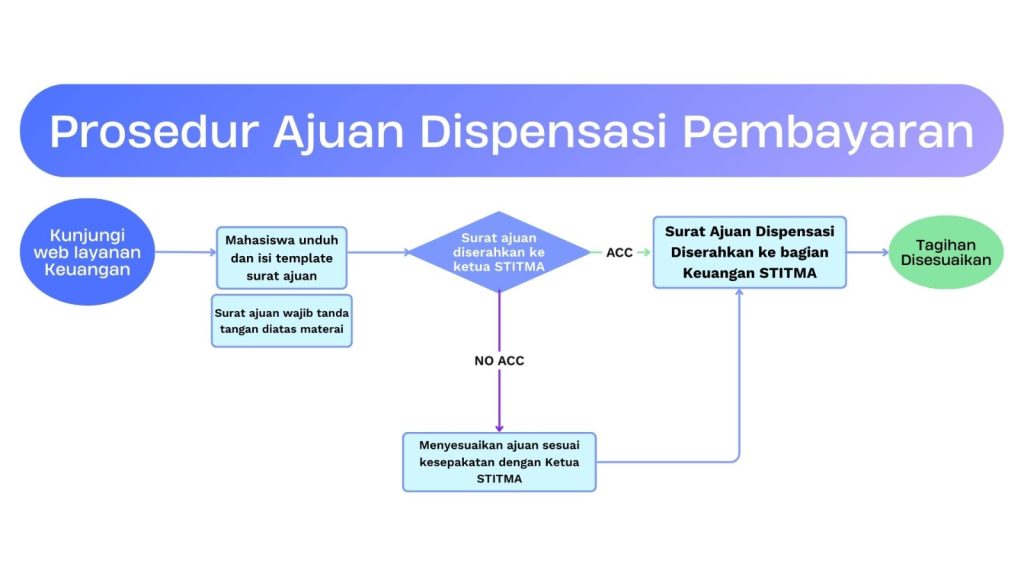 Prosedur Ajuan Dispensasi Pembayaran

Kunjungi web layanan Keuangan

Mahasiswa unduh dan isi template surat ajuan

Surat ajuan wajib tanda tangan diatas materai

Surat ajuan diserahkan ke ketua STITMA

ACC

Surat Ajuan Dispensasi Diserahkan ke bagian Keuangan STITMA

Tagihan Disesuaikan

NO ACC

Menyesuaikan ajuan sesuai kesepakatan dengan Ketua STITMA